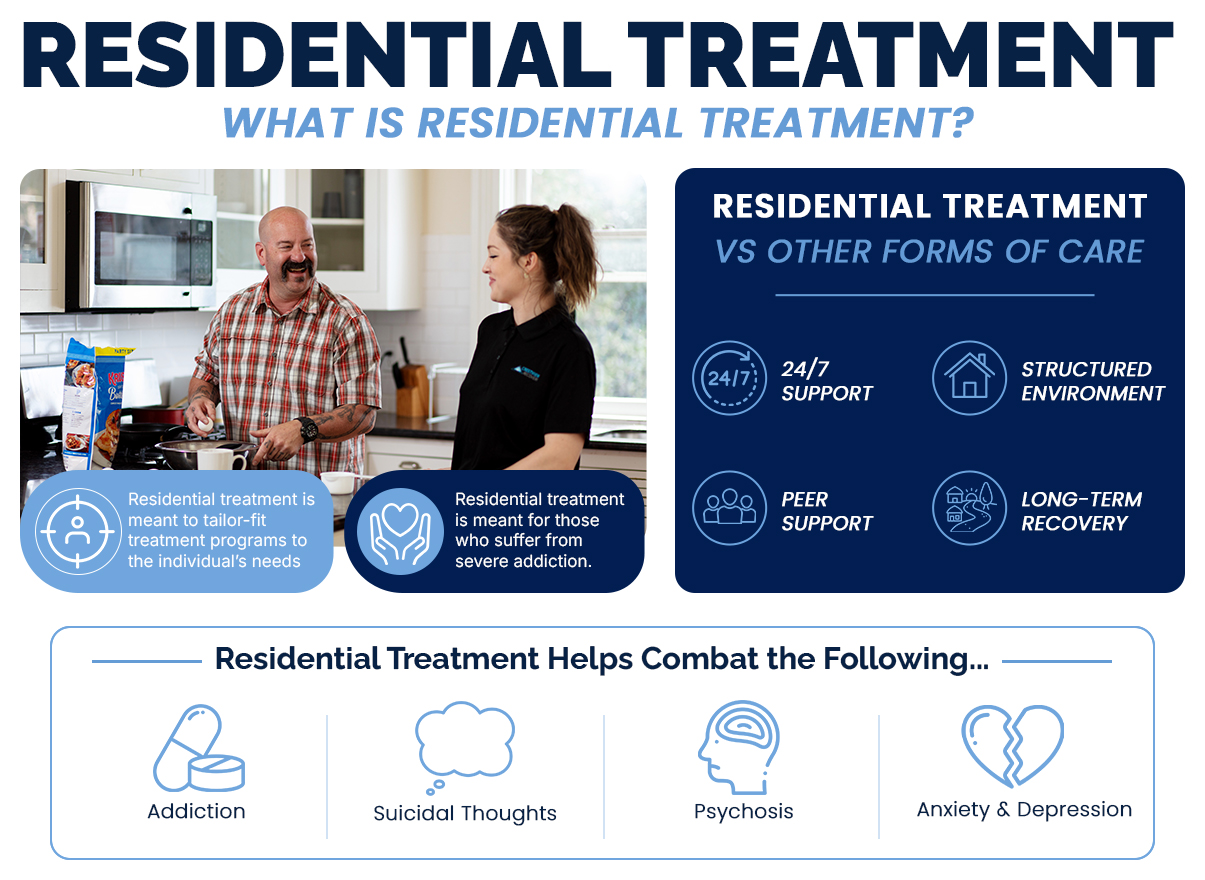 RESIDENTIAL TREATMENT

WHAT IS RESIDENTIAL TREATMENT?

Residential treatment is meant to tailor-fit treatment programs to the individual's needs

Residential treatment is meant for those who suffer from severe addiction.

RESIDENTIAL TREATMENT

VS OTHER FORMS OF CARE

24/7

24/7 SUPPORT

STRUCTURED ENVIRONMENT

PEER SUPPORT

LONG-TERM RECOVERY

Residential Treatment Helps Combat the Following...

Addiction

Suicidal Thoughts

Psychosis

Anxiety & Depression